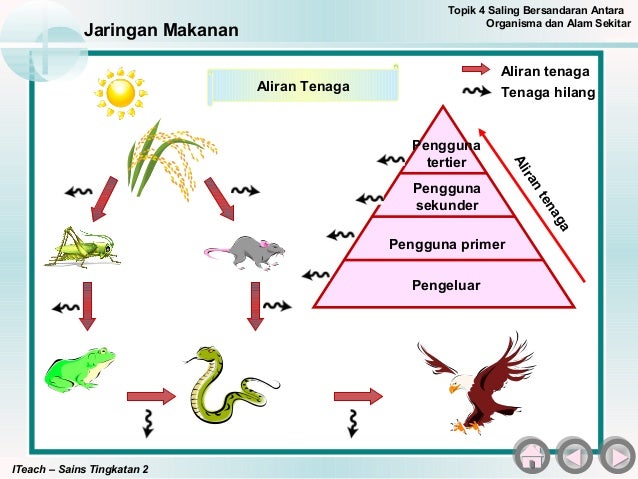 Topik 4 Saling Bersandaran Antara Organisma dan Alam Sekitar

Jaringan Makanan

Aliran Tenaga

Aliran tenaga
Tenaga hilang

Pengguna tertier
Pengguna sekunder
Pengguna primer
Pengeluar

Aliran tenaga

ITeach – Sains Tingkatan 2